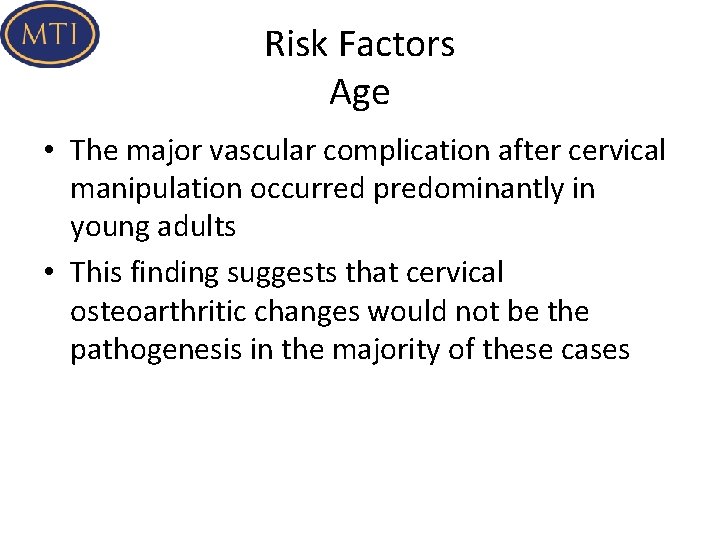 MTI

Risk Factors
Age

• The major vascular complication after cervical manipulation occurred predominantly in young adults

• This finding suggests that cervical osteoarthritic changes would not be the pathogenesis in the majority of these cases